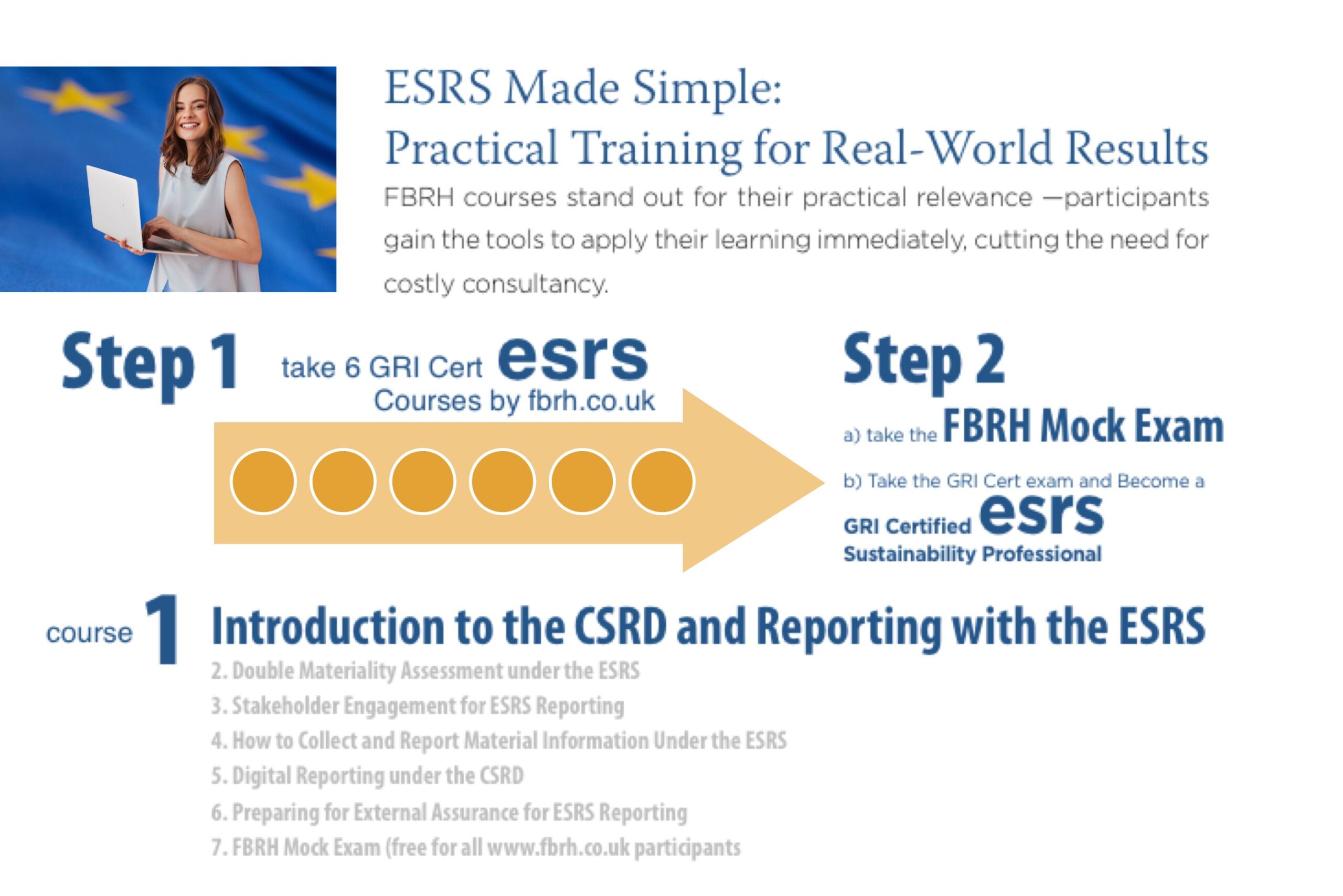 ESRS Made Simple:
Practical Training for Real-World Results

FBRH courses stand out for their practical relevance —participants gain the tools to apply their learning immediately, cutting the need for costly consultancy.

Step 1 take 6 GRI Cert esrs Courses by fbrh.co.uk

Step 2

a) take the FBRH Mock Exam

b) Take the GRI Cert exam and Become a GRI Certified esrs Sustainability Professional

course 1 Introduction to the CSRD and Reporting with the ESRS

2. Double Materiality Assessment under the ESRS
3. Stakeholder Engagement for ESRS Reporting
4. How to Collect and Report Material Information Under the ESRS
5. Digital Reporting under the CSRD
6. Preparing for External Assurance for ESRS Reporting
7. FBRH Mock Exam (free for all www.fbrh.co.uk participants